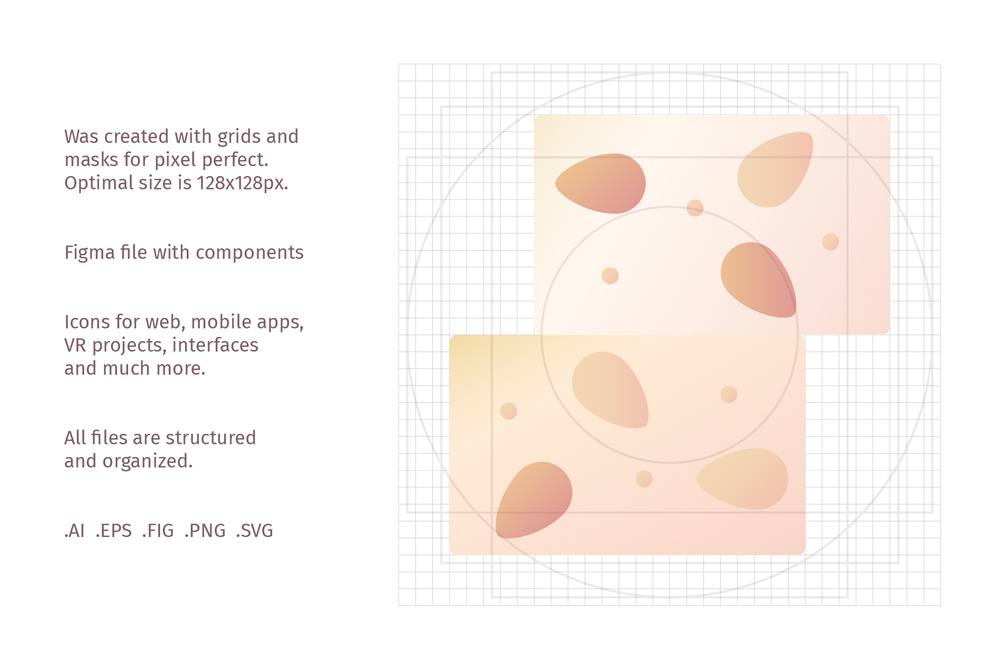 Was created with grids and masks for pixel perfect. Optimal size is 128x128px.

Figma file with components

Icons for web, mobile apps, VR projects, interfaces and much more.

All files are structured and organized.

.AI .EPS .FIG .PNG .SVG